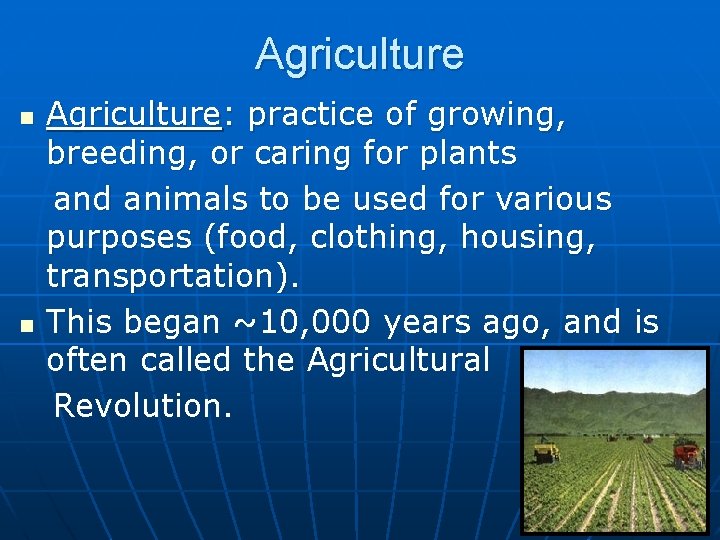 Agriculture

- Agriculture: practice of growing, breeding, or caring for plants
and animals to be used for various purposes (food, clothing, housing, transportation).
- This began ~10,000 years ago, and is often called the Agricultural
Revolution.